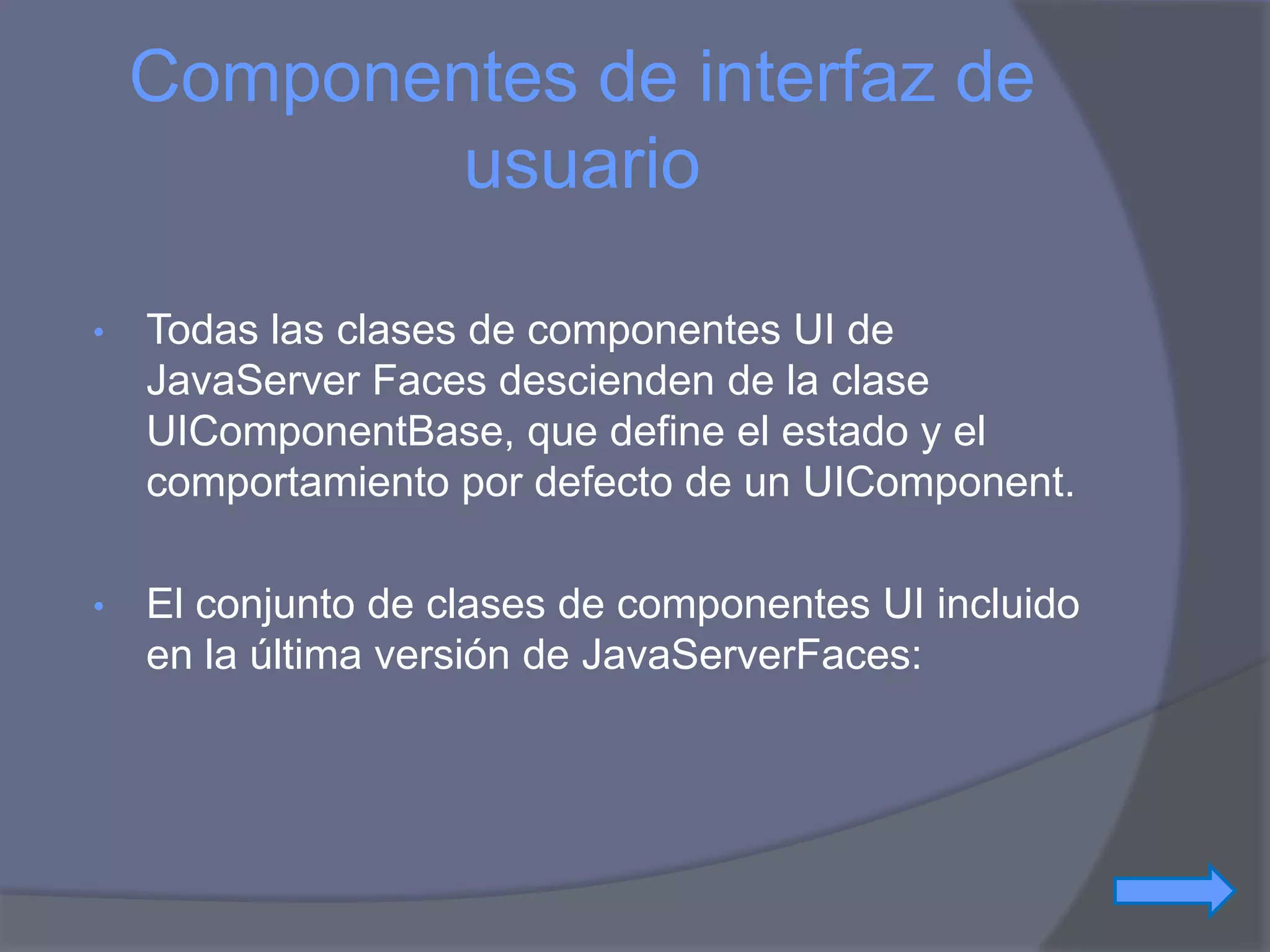 Componentes de interfaz de usuario

• Todas las clases de componentes UI de JavaServer Faces descienden de la clase UIComponentBase, que define el estado y el comportamiento por defecto de un UIComponent.

• El conjunto de clases de componentes UI incluido en la última versión de JavaServerFaces: